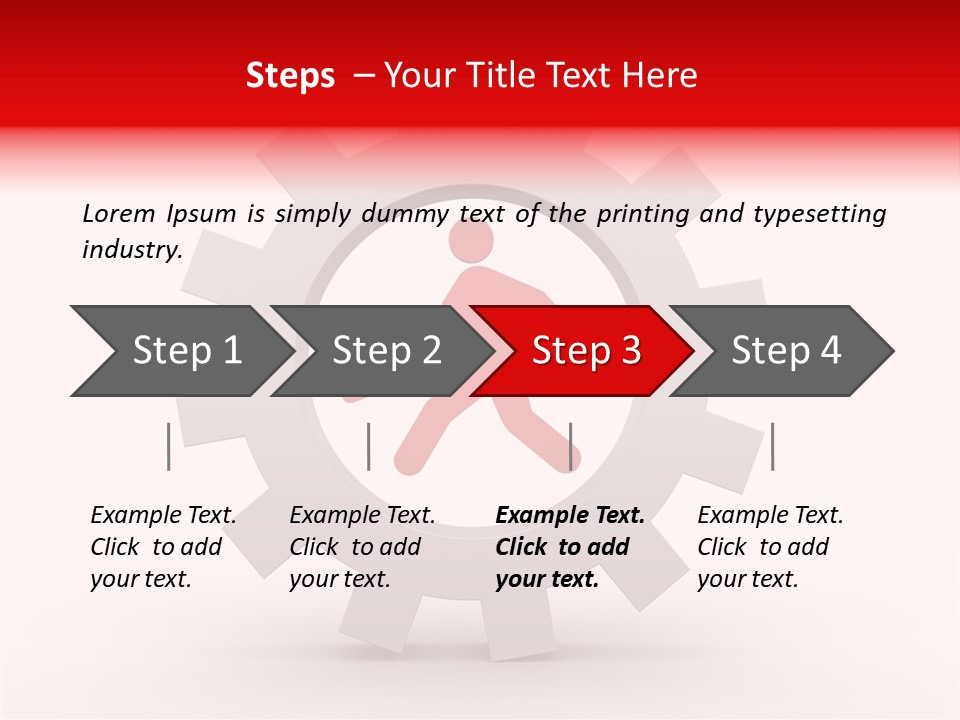 Steps – Your Title Text Here

Lorem Ipsum is simply dummy text of the printing and typesetting industry.

Step 1

Step 2

Step 3

Step 4

Example Text. Click to add your text.

Example Text. Click to add your text.

Example Text. Click to add your text.

Example Text. Click to add your text.